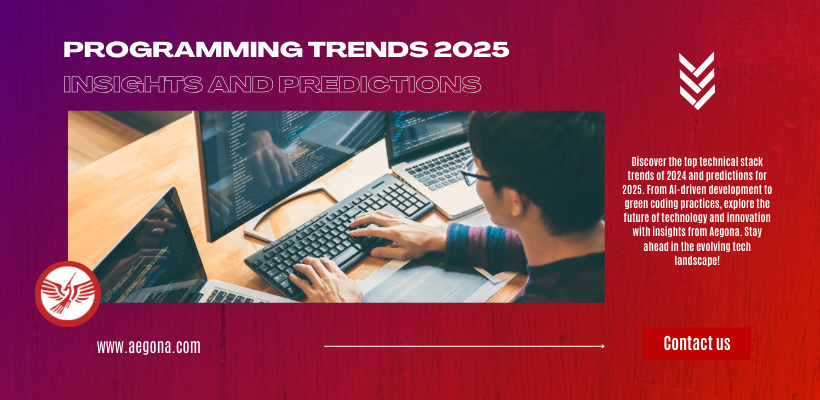 PROGRAMMING TRENDS 2025
INSIGHTS AND PREDICTIONS

Discover the top technical stack trends of 2024 and predictions for 2025. From AI-driven development to green coding practices, explore the future of technology and innovation with insights from Aegona. Stay ahead in the evolving tech landscape!

www.aegona.com

Contact us